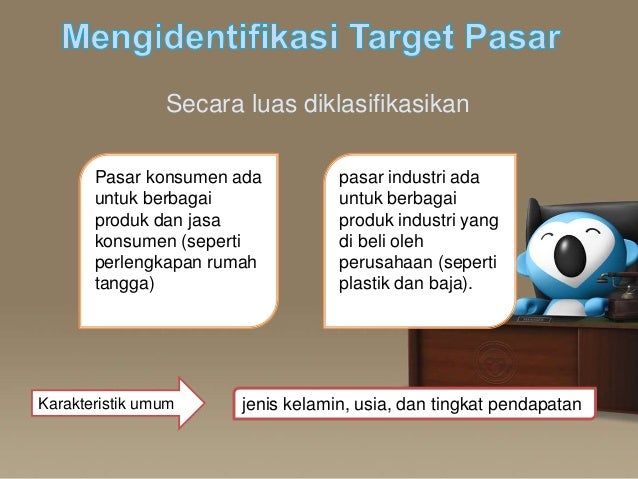 Mengidentifikasi Target Pasar

Secara luas diklasifikasikan

Pasar konsumen ada untuk berbagai produk dan jasa konsumen (seperti perlengkapan rumah tangga)

pasar industri ada untuk berbagai produk industri yang di beli oleh perusahaan (seperti plastik dan baja).

Karakteristik umum

jenis kelamin, usia, dan tingkat pendapatan